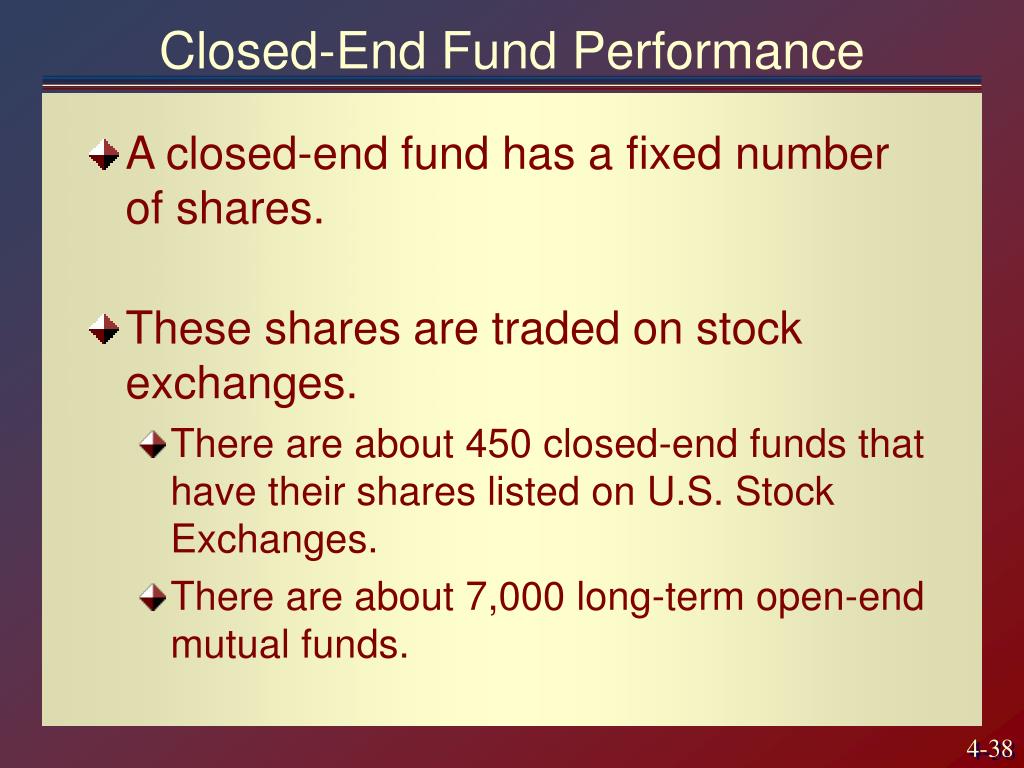 Closed-End Fund Performance

A closed-end fund has a fixed number of shares.

These shares are traded on stock exchanges.

There are about 450 closed-end funds that have their shares listed on U.S. Stock Exchanges.

There are about 7,000 long-term open-end mutual funds.

4-38